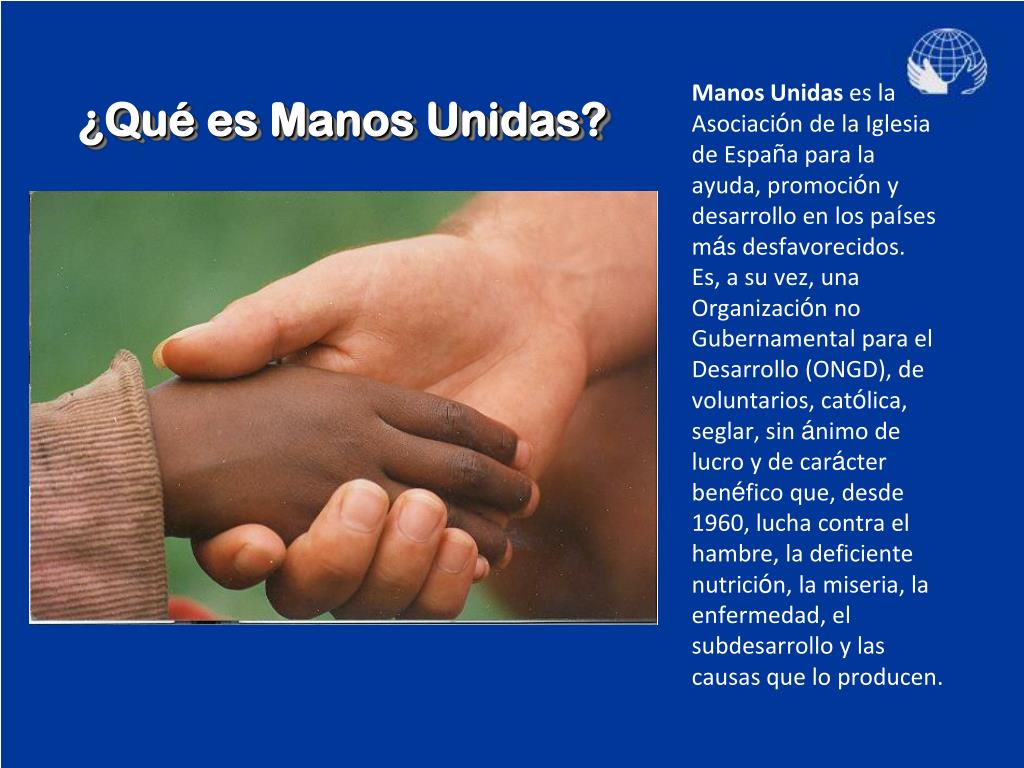 ¿Qué es Manos Unidas?

Manos Unidas es la Asociación de la Iglesia de España para la ayuda, promoción y desarrollo en los países más desfavorecidos.
Es, a su vez, una Organización no Gubernamental para el Desarrollo (ONGD), de voluntarios, católica, seglar, sin ánimo de lucro y de carácter benéfico que, desde 1960, lucha contra el hambre, la deficiente nutrición, la miseria, la enfermedad, el subdesarrollo y las causas que lo producen.